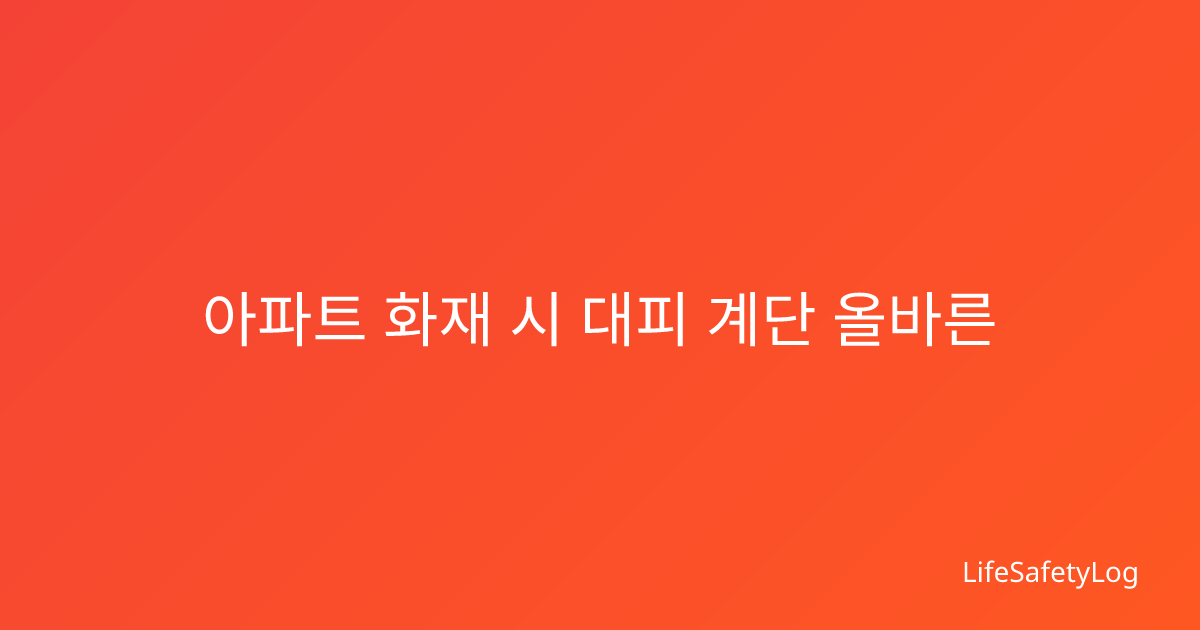 아파트 화재 시 대피 계단 올바른

LifeSafetyLog